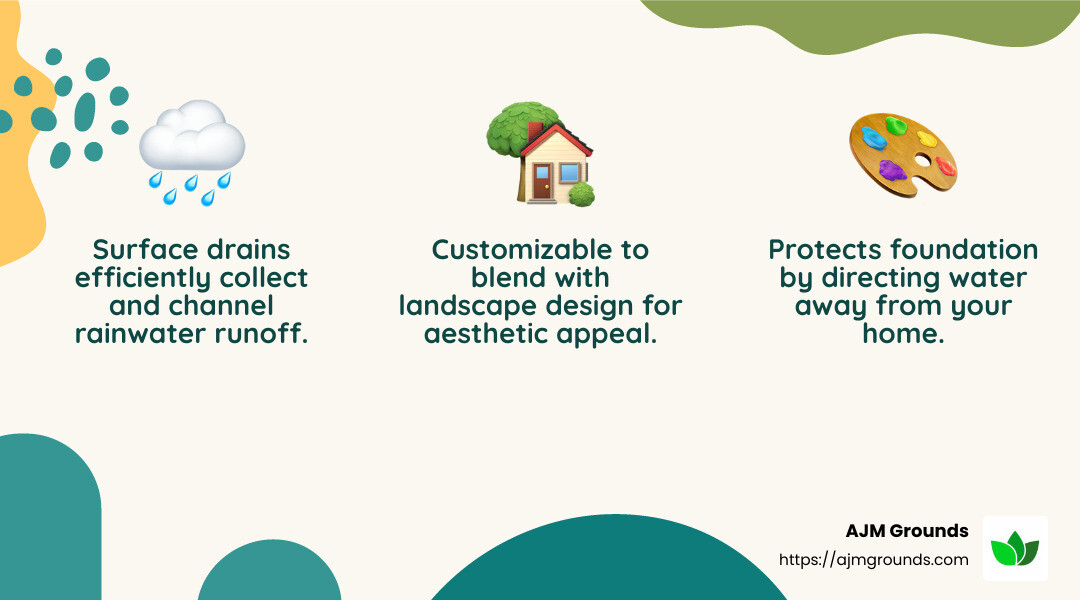 Surface drains efficiently collect and channel rainwater runoff.

Customizable to blend with landscape design for aesthetic appeal.

Protects foundation by directing water away from your home.

AJM Grounds
https://ajmgrounds.com